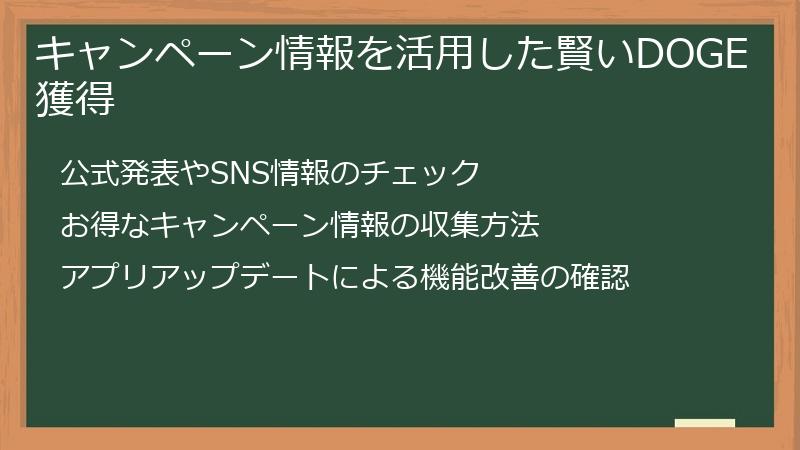 キャンペーン情報を活用した賢いDOGE獲得

公式発表やSNS情報のチェック

お得なキャンペーン情報の収集方法

アプリアップデートによる機能改善の確認